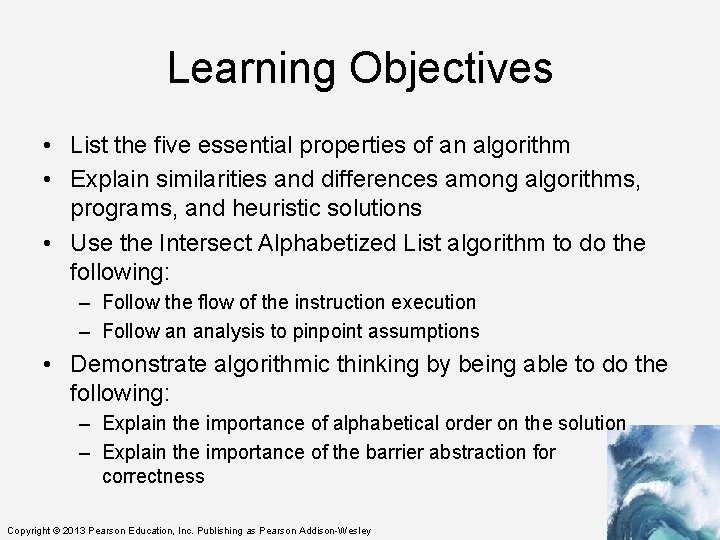 Learning Objectives

• List the five essential properties of an algorithm
• Explain similarities and differences among algorithms, programs, and heuristic solutions
• Use the Intersect Alphabetized List algorithm to do the following:
– Follow the flow of the instruction execution
– Follow an analysis to pinpoint assumptions
• Demonstrate algorithmic thinking by being able to do the following:
– Explain the importance of alphabetical order on the solution
– Explain the importance of the barrier abstraction for correctness

Copyright © 2013 Pearson Education, Inc. Publishing as Pearson Addison-Wesley